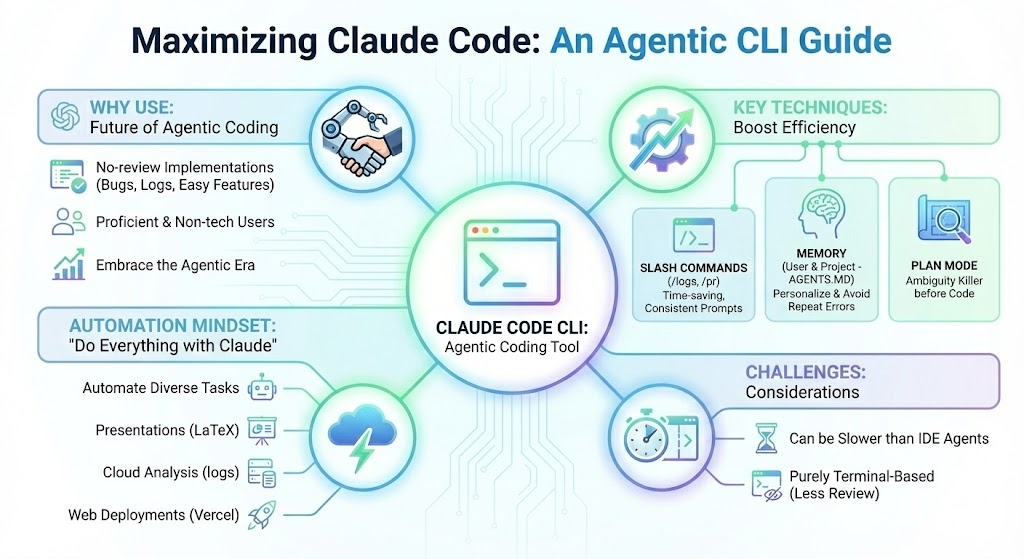 Maximizing Claude Code: An Agentic CLI Guide

WHY USE:
Future of Agentic Coding

No-review Implementations (Bugs, Logs, Easy Features)

Proficient & Non-tech Users

Embrace the Agentic Era

AUTOMATION MINDSET:
"Do Everything with Claude"

Automate Diverse Tasks

Presentations (LaTeX)

Cloud Analysis (logs)

Web Deployments (Vercel)

CLAUDE CODE CLI:
Agentic Coding Tool

KEY TECHNIQUES:
Boost Efficiency

SLASH COMMANDS
(/logs, /pr)
Time-saving, Consistent Prompts

MEMORY
(User & Project - AGENTS.MD)
Personalize & Avoid Repeat Errors

PLAN MODE
Ambiguity Killer before Code

CHALLENGES:
Considerations

Can be Slower than IDE Agents

Purely Terminal-Based (Less Review)